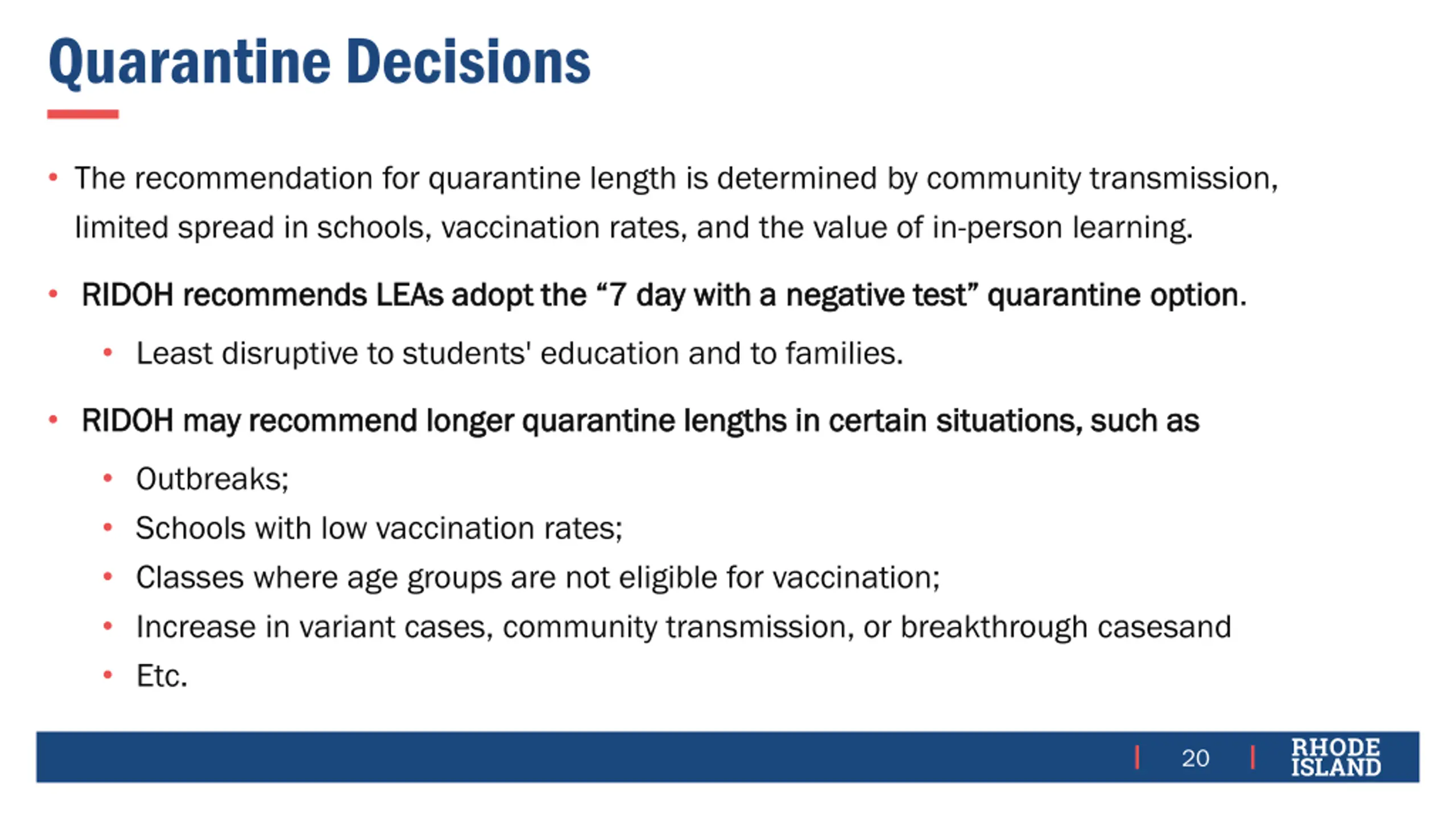 Quarantine Decisions

• The recommendation for quarantine length is determined by community transmission, limited spread in schools, vaccination rates, and the value of in-person learning.

• RIDOH recommends LEAs adopt the “7 day with a negative test” quarantine option.

• Least disruptive to students' education and to families.

• RIDOH may recommend longer quarantine lengths in certain situations, such as

• Outbreaks;
• Schools with low vaccination rates;
• Classes where age groups are not eligible for vaccination;
• Increase in variant cases, community transmission, or breakthrough casesand
• Etc.

20

RHODE ISLAND